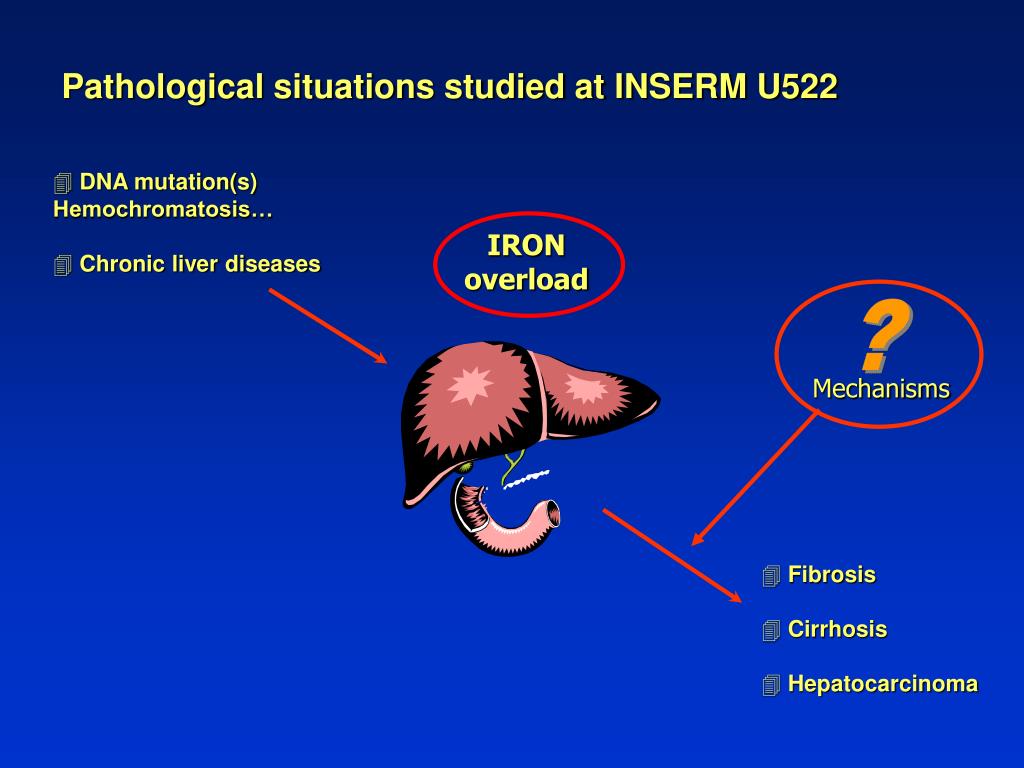 Pathological situations studied at INSERM U522

DNA mutation(s)
Hemochromatosis…

Chronic liver diseases

IRON overload

?
Mechanisms

Fibrosis

Cirrhosis

Hepatocarcinoma